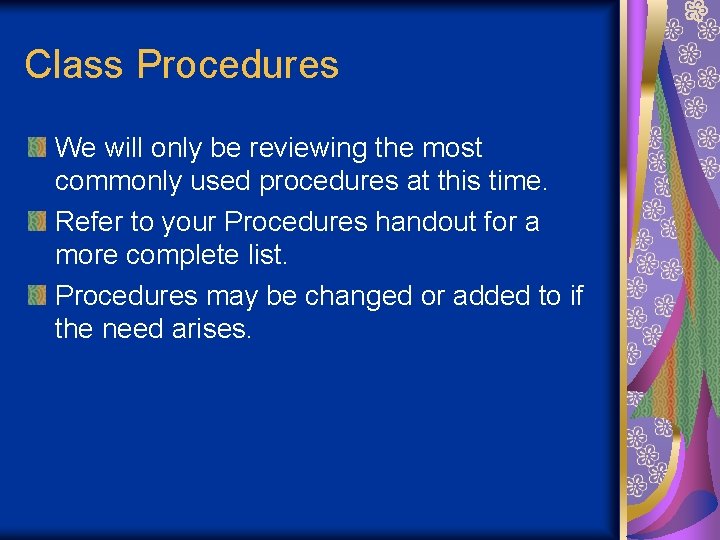 Class Procedures

We will only be reviewing the most commonly used procedures at this time.

Refer to your Procedures handout for a more complete list.

Procedures may be changed or added to if the need arises.